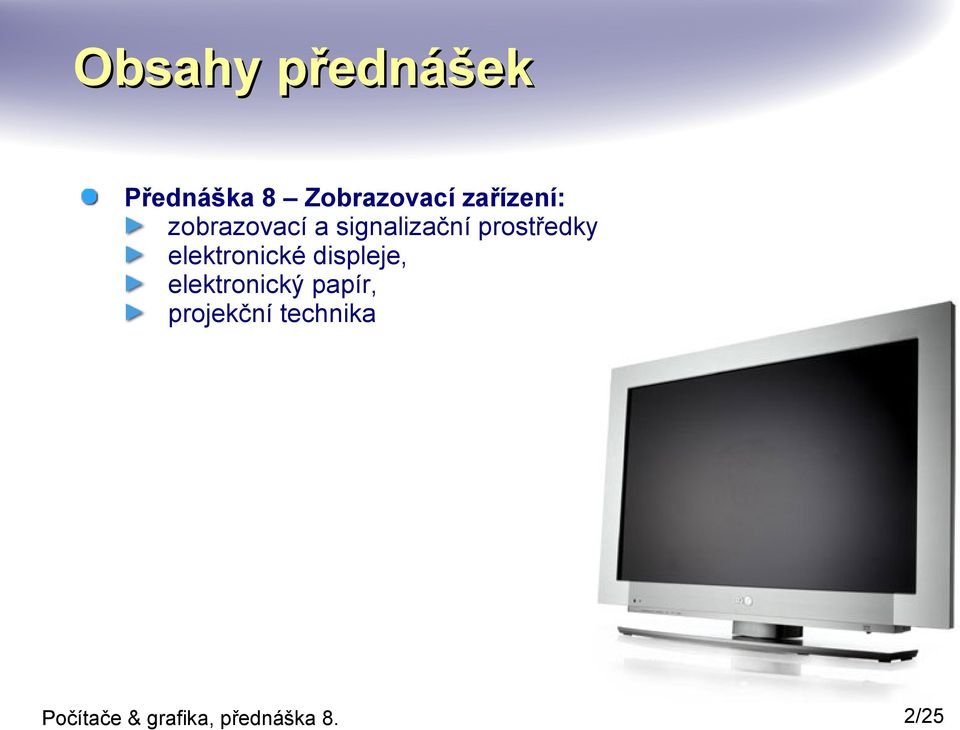 Obsahy přednášek

Přednáška 8 – Zobrazovací zařízení:

zobrazovací a signalizační prostředky

elektronické displeje,

elektronický papír,

projekční technika

Počítače & grafika, přednáška 8.

2/25